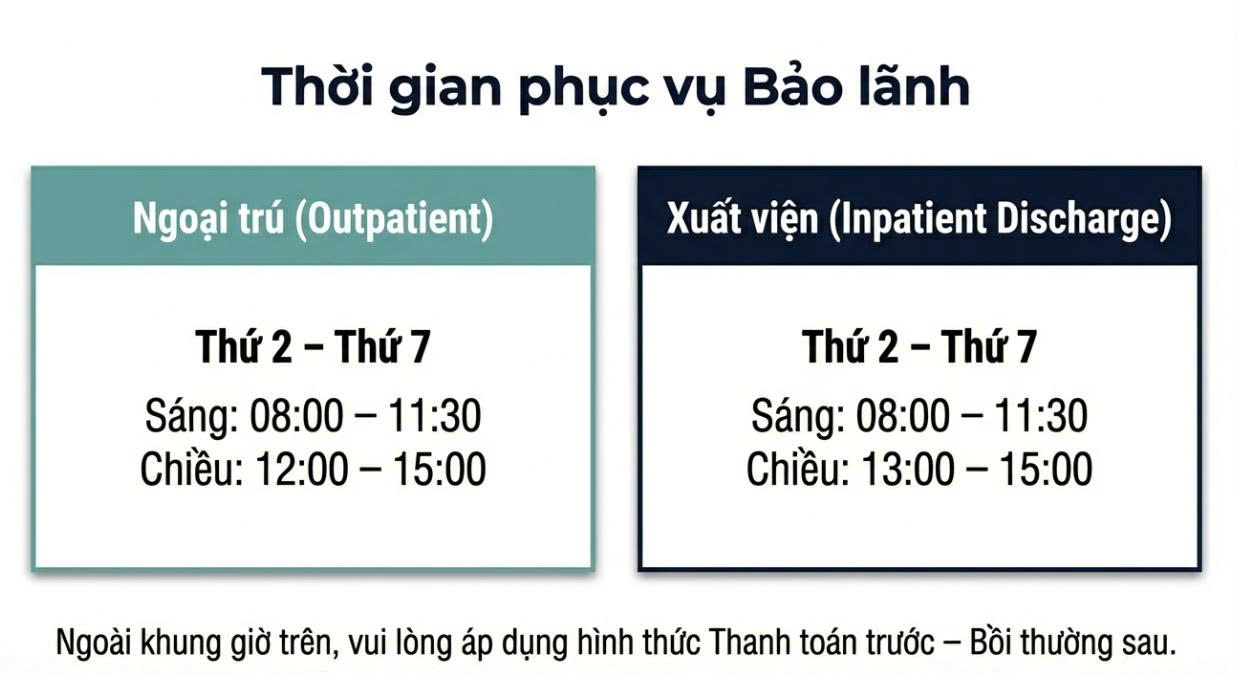 Thời gian phục vụ Bảo lãnh

Ngoại trú (Outpatient)

Thứ 2 – Thứ 7

Sáng: 08:00 – 11:30
Chiều: 12:00 – 15:00

Xuất viện (Inpatient Discharge)

Thứ 2 – Thứ 7

Sáng: 08:00 – 11:30
Chiều: 13:00 – 15:00

Ngoài khung giờ trên, vui lòng áp dụng hình thức Thanh toán trước – Bồi thường sau.